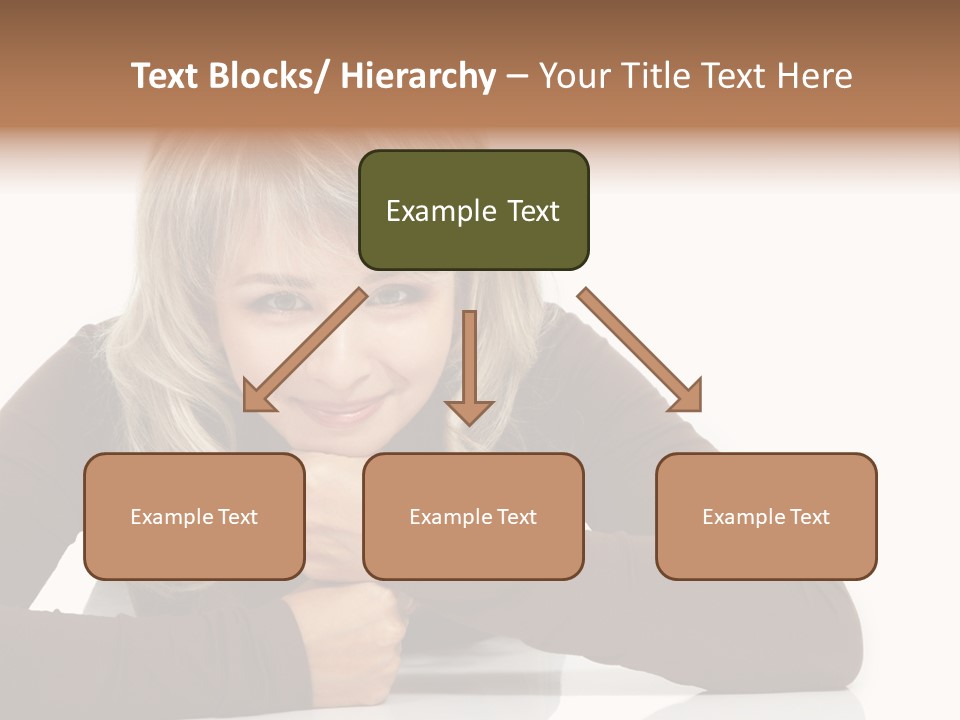 Text Blocks/ Hierarchy – Your Title Text Here

Example Text

Example Text

Example Text

Example Text